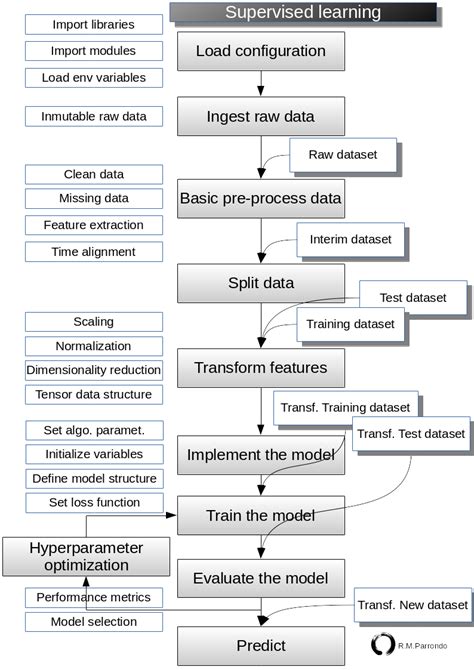 Supervised learning

Import libraries
Import modules
Load env variables

Load configuration

Inmutable raw data

Ingest raw data

Raw dataset

Clean data
Missing data
Feature extraction
Time alignment

Basic pre-process data

Interim dataset

Split data

Test dataset
Training dataset

Scaling
Normalization
Dimensionality reduction
Tensor data structure

Transform features

Transf. Training dataset
Transf. Test dataset

Set algo. paramet.
Initialize variables
Define model structure
Set loss function

Implement the model

Train the model

Hyperparameter optimization

Evaluate the model

Performance metrics
Model selection

Transf. New dataset

Predict

R.M.Parrondo